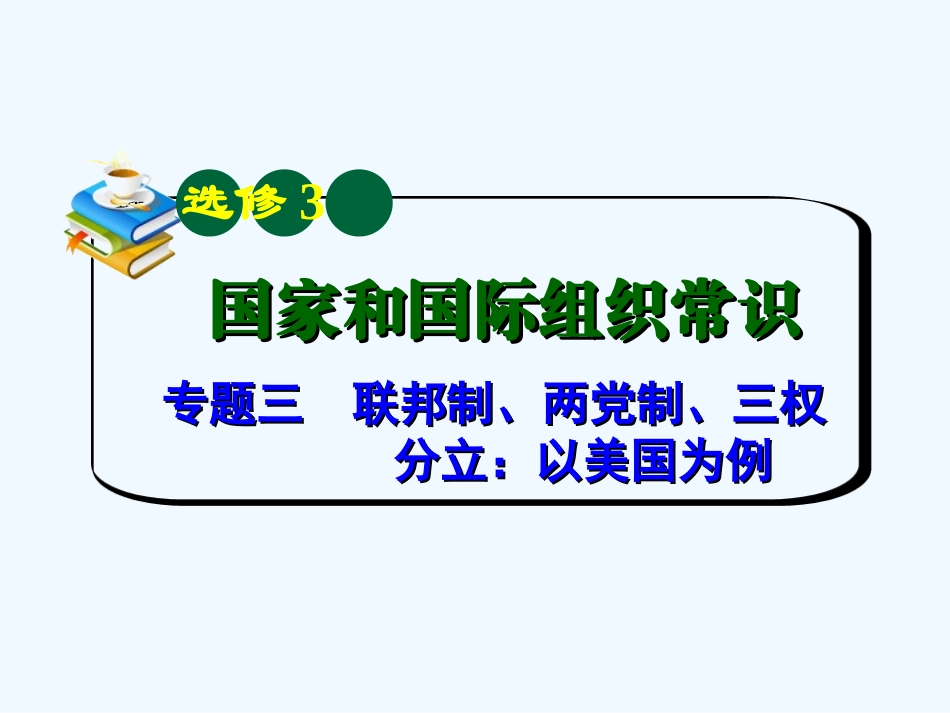 选修 3

国家和国际组织常识

专题三　联邦制、两党制、三权分立：以美国为例